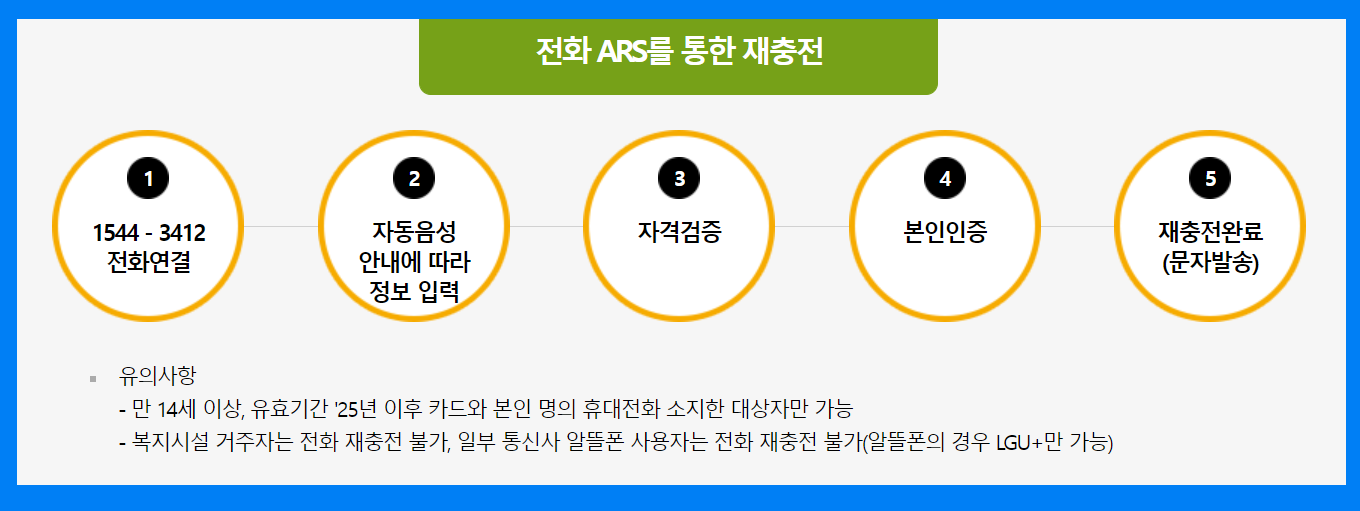 전화 ARS를 통한 재충전

1
1544 - 3412
전화연결

2
자동음성
안내에 따라
정보 입력

3
자격검증

4
본인인증

5
재충전완료
(문자발송)

유의사항
- 만 14세 이상, 유효기간 '25년 이후 카드와 본인 명의 휴대전화 소지한 대상자만 가능
- 복지시설 거주자는 전화 재충전 불가, 일부 통신사 알뜰폰 사용자는 전화 재충전 불가(알뜰폰의 경우 LGU+만 가능)